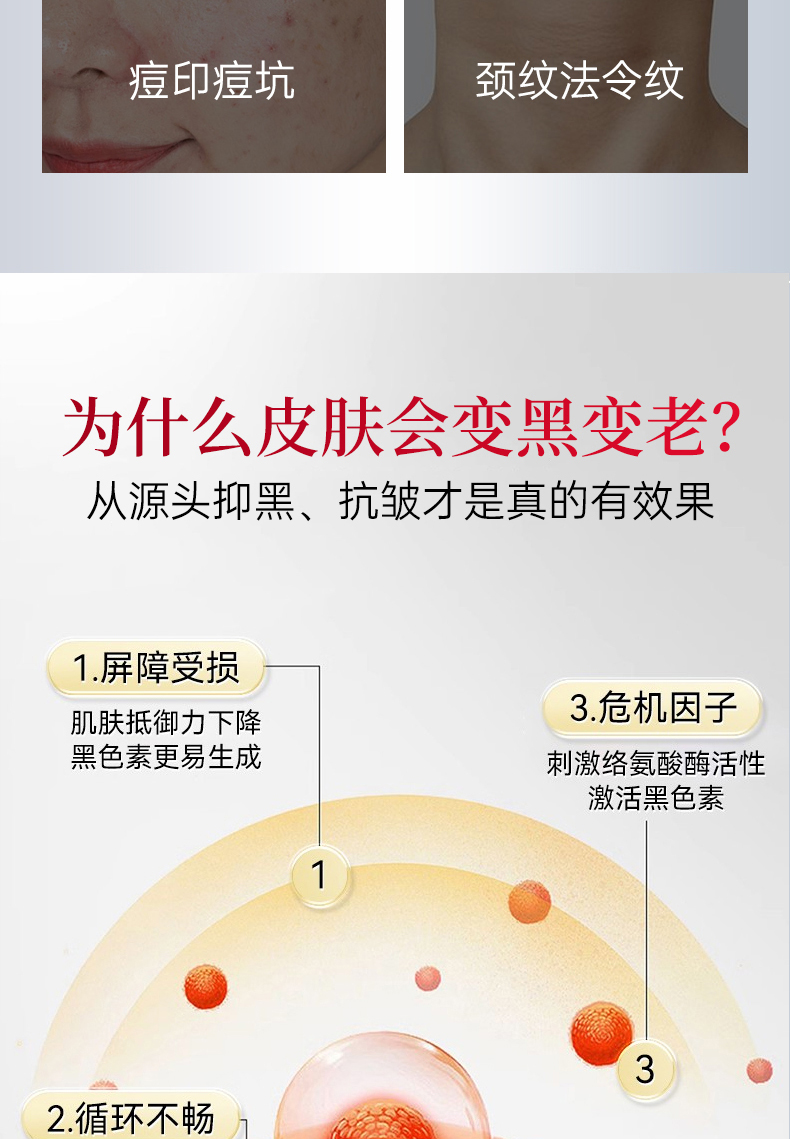 痘印痘坑

颈纹法令纹

为什么皮肤会变黑变老?

从源头抑黑、抗皱才是真的有效果

1.屏障受损

肌肤抵御力下降
黑色素更易生成

3.危机因子

刺激络氨酸酶活性
激活黑色素

1

3

2.循环不畅